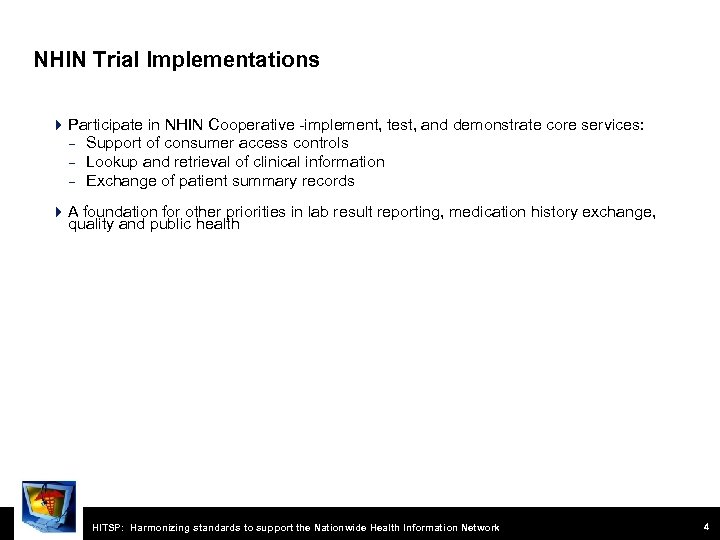 NHIN Trial Implementations

Participate in NHIN Cooperative -implement, test, and demonstrate core services:
– Support of consumer access controls
– Lookup and retrieval of clinical information
– Exchange of patient summary records

A foundation for other priorities in lab result reporting, medication history exchange, quality and public health

HITSP: Harmonizing standards to support the Nationwide Health Information Network

4